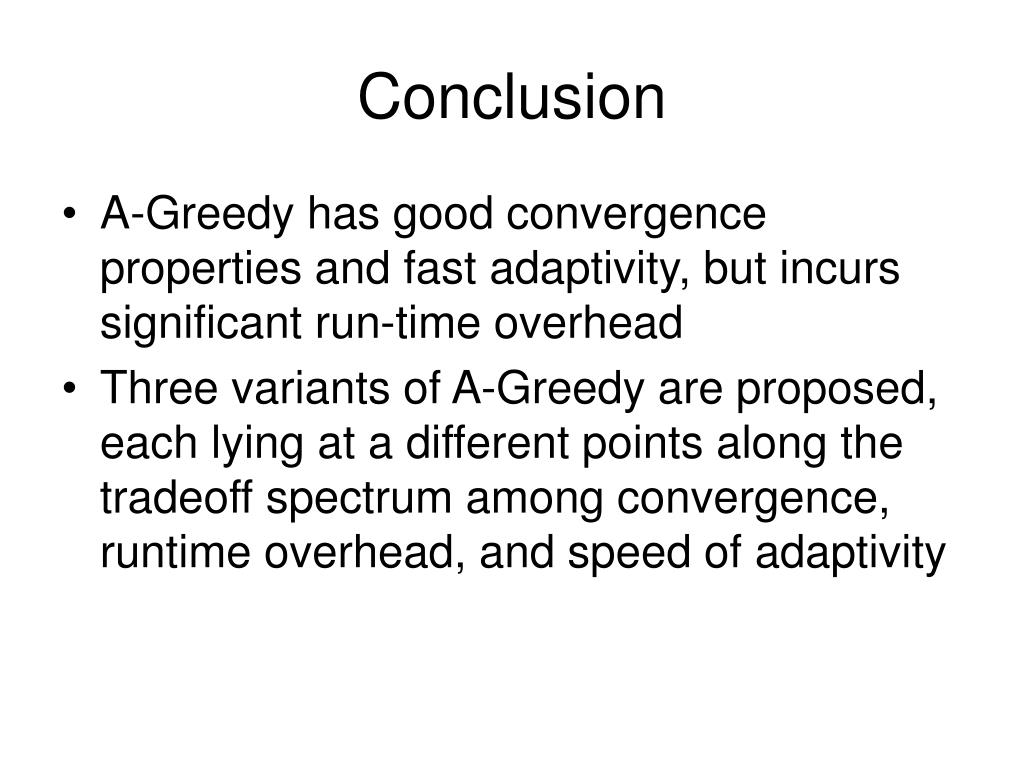 Conclusion

• A-Greedy has good convergence properties and fast adaptivity, but incurs significant run-time overhead

• Three variants of A-Greedy are proposed, each lying at a different points along the tradeoff spectrum among convergence, runtime overhead, and speed of adaptivity